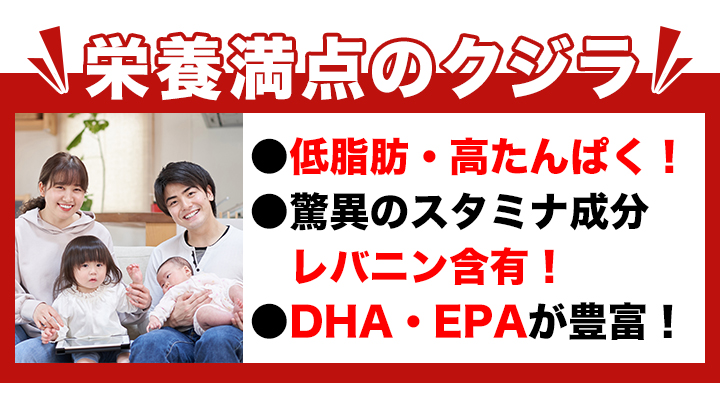 栄養満点のクジラ

●低脂肪・高たんぱく！
●驚異のスタミナ成分
レバニン含有！
●DHA・EPAが豊富！